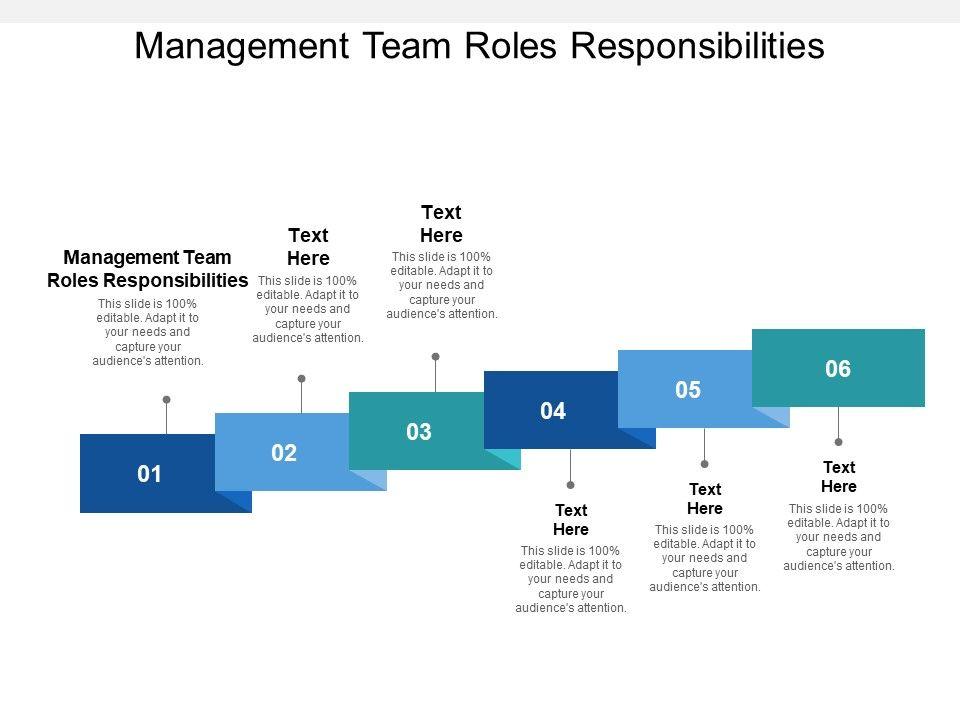 Management Team Roles Responsibilities

Management Team Roles Responsibilities
This slide is 100% editable. Adapt it to your needs and capture your audience's attention.

Text Here
This slide is 100% editable. Adapt it to your needs and capture your audience's attention.

Text Here
This slide is 100% editable. Adapt it to your needs and capture your audience's attention.

01

02

03

04

05

06

Text Here
This slide is 100% editable. Adapt it to your needs and capture your audience's attention.

Text Here
This slide is 100% editable. Adapt it to your needs and capture your audience's attention.

Text Here
This slide is 100% editable. Adapt it to your needs and capture your audience's attention.